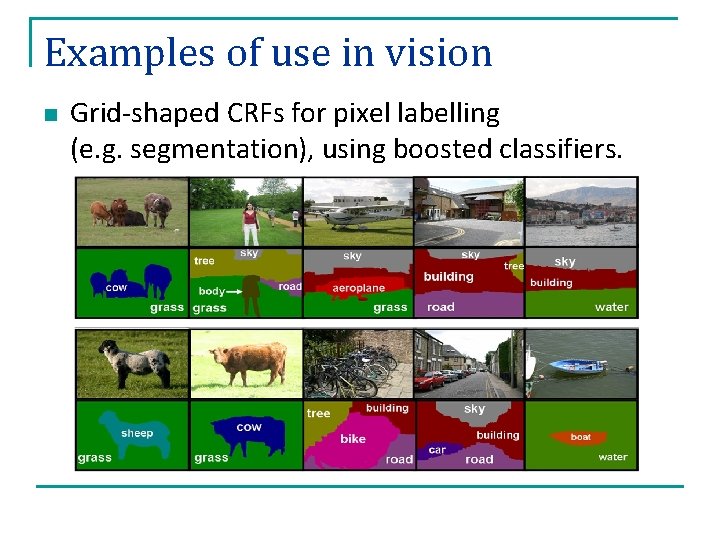 Examples of use in vision

Grid-shaped CRFs for pixel labelling (e.g. segmentation), using boosted classifiers.

cow
grass

tree
sky
body
road
grass

sky
aeroplane
grass

sky
building
tree
road

sky
building
water

sheep
grass

cow
grass

tree
building
bike
road

sky
building
car
road

boat
water